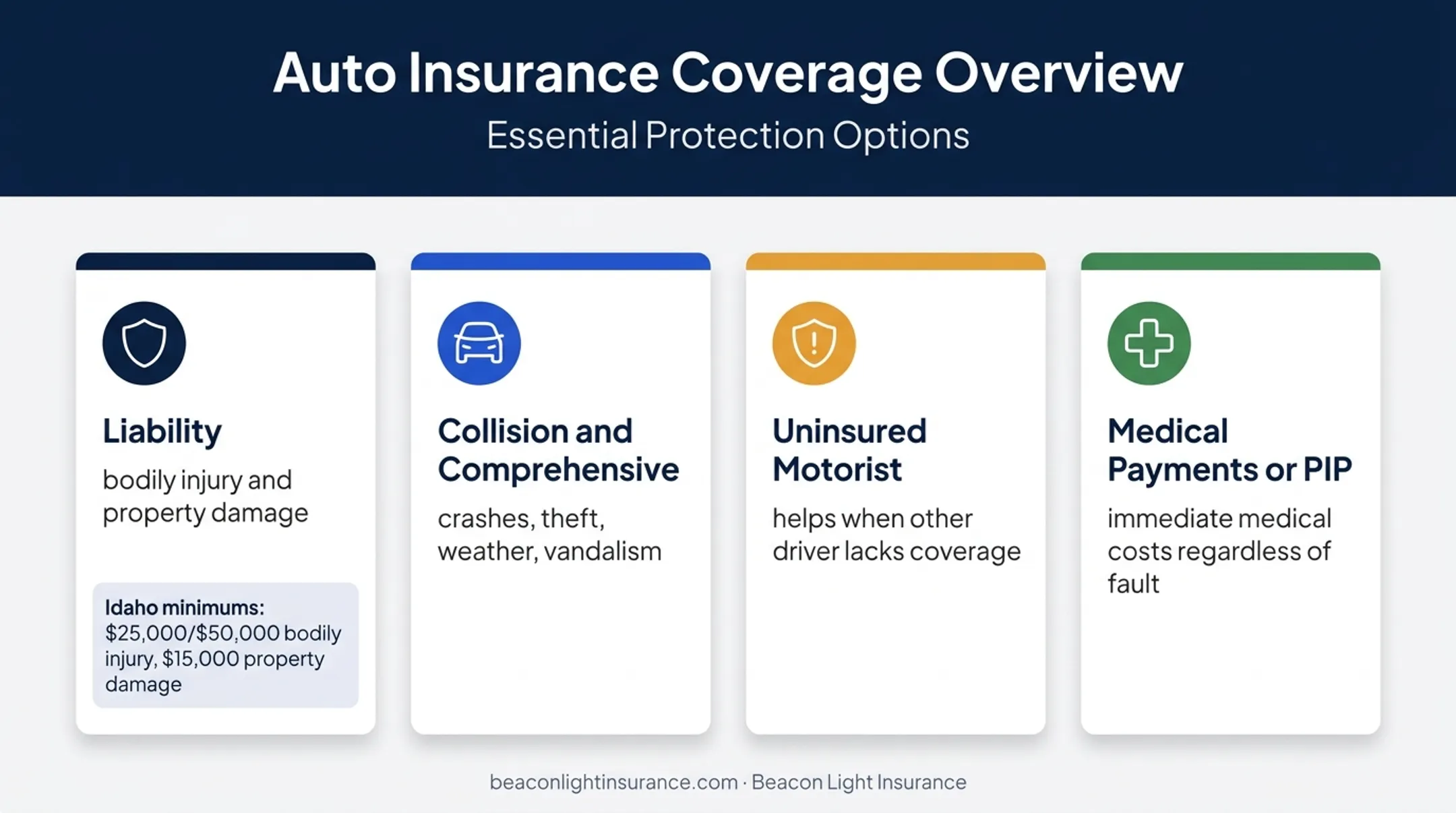 Auto Insurance Coverage Overview

Essential Protection Options

Liability

bodily injury and property damage

Idaho minimums: \$25,000/\$50,000 bodily injury, \$15,000 property damage

Collision and Comprehensive

crashes, theft, weather, vandalism

Uninsured Motorist

helps when other driver lacks coverage

Medical Payments or PIP

immediate medical costs regardless of fault

beaconlightinsurance.com · Beacon Light Insurance